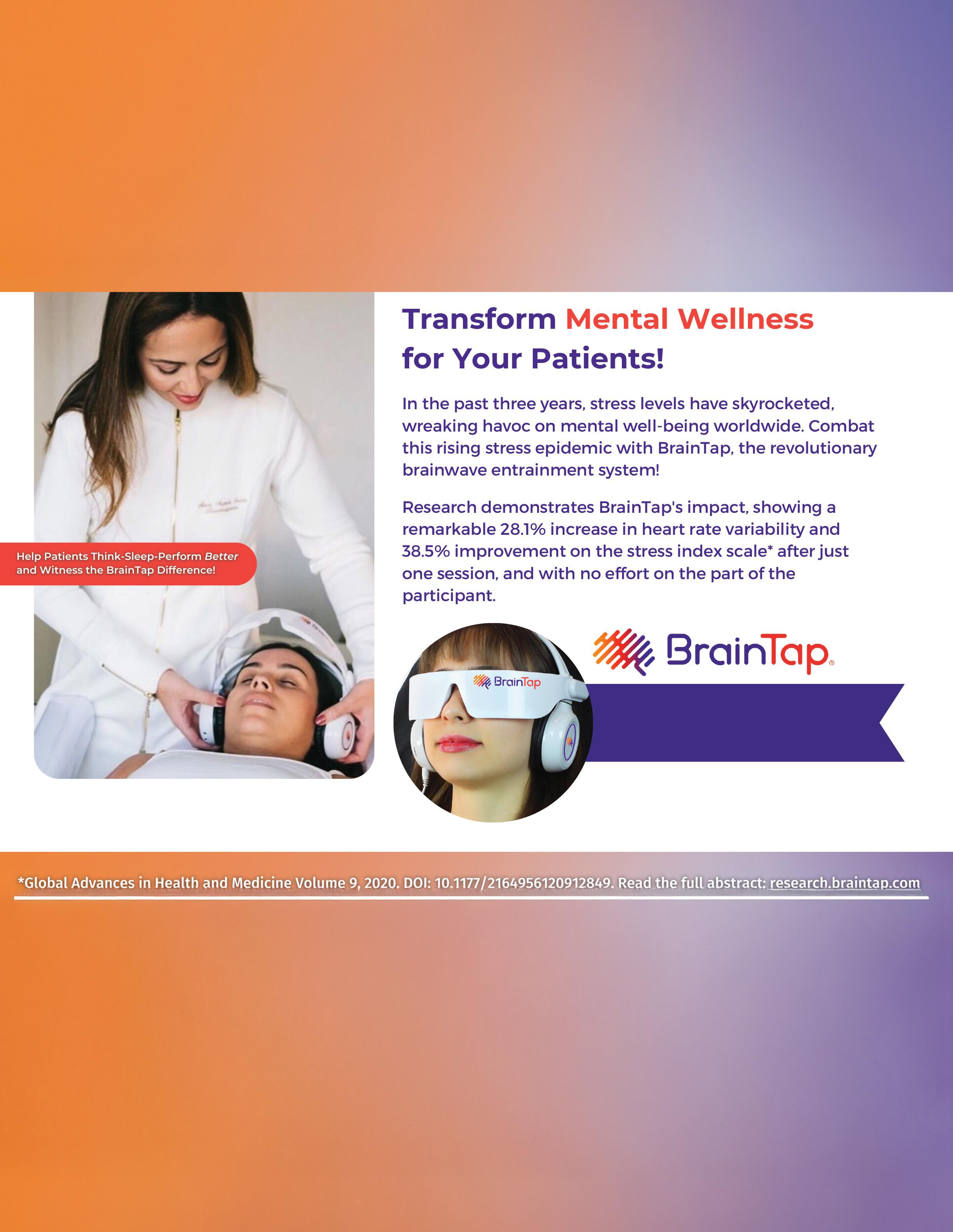 Transform Mental Wellness for Your Patients!

In the past three years, stress levels have skyrocketed, wreaking havoc on mental well-being worldwide. Combat this rising stress epidemic with BrainTap, the revolutionary brainwave entrainment system!

Research demonstrates BrainTap's impact, showing a remarkable 28.1% increase in heart rate variability and 38.5% improvement on the stress index scale* after just one session, and with no effort on the part of the participant.

Help Patients Think-Sleep-Perform Better and Witness the BrainTap Difference!

BrainTap

BrainTap

*Global Advances in Health and Medicine Volume 9, 2020. DOI: 10.1177/2164956120912849. Read the full abstract: research.braintap.com